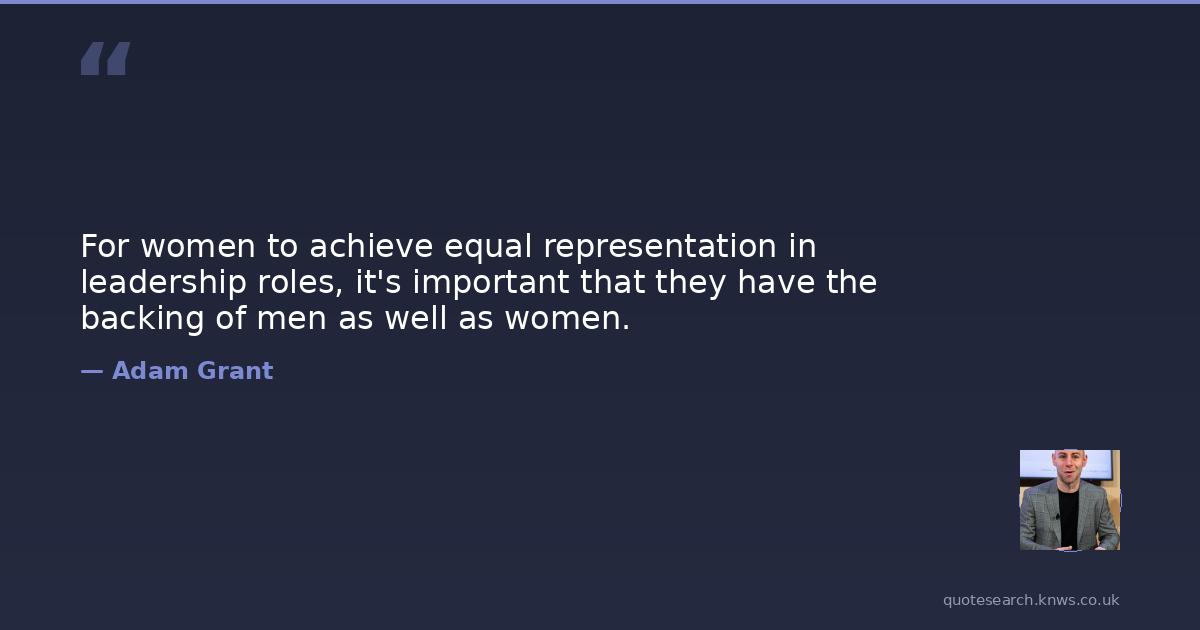 “

For women to achieve equal representation in leadership roles, it's important that they have the backing of men as well as women.

— Adam Grant

quotesearch.knws.co.uk